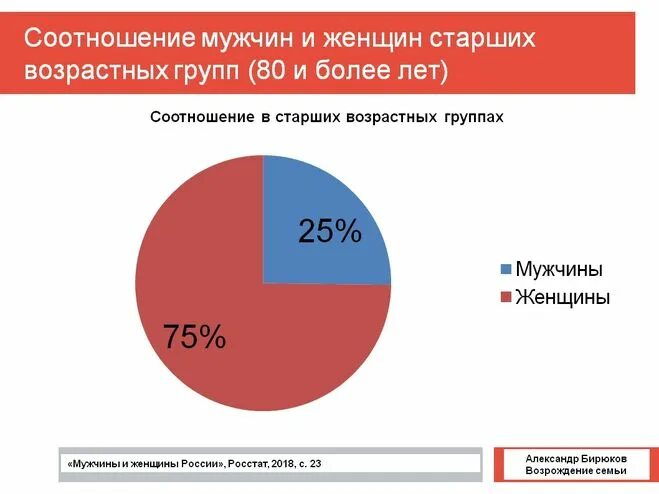 Соотношение мужчин и женщин старших возрастных групп (80 и более лет)

Соотношение в старших возрастных группах

25%

75%

Мужчины

Женщины

«Мужчины и женщины России», Росстат, 2018, с. 23

Александр Бирюков
Возрождение семьи